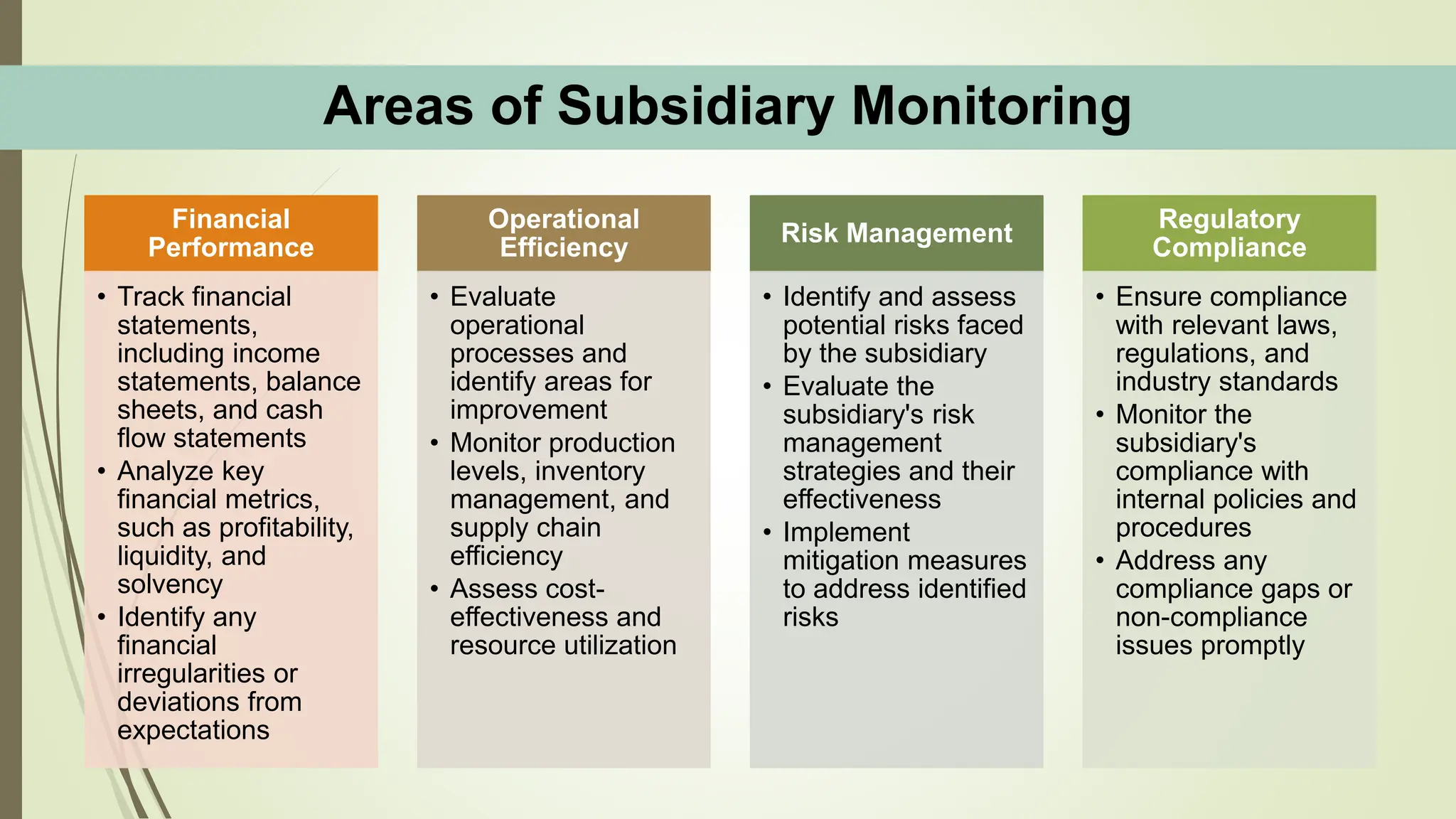 Areas of Subsidiary Monitoring

Financial Performance

• Track financial statements, including income statements, balance sheets, and cash flow statements
• Analyze key financial metrics, such as profitability, liquidity, and solvency
• Identify any financial irregularities or deviations from expectations

Operational Efficiency

• Evaluate operational processes and identify areas for improvement
• Monitor production levels, inventory management, and supply chain efficiency
• Assess cost-effectiveness and resource utilization

Risk Management

• Identify and assess potential risks faced by the subsidiary
• Evaluate the subsidiary's risk management strategies and their effectiveness
• Implement mitigation measures to address identified risks

Regulatory Compliance

• Ensure compliance with relevant laws, regulations, and industry standards
• Monitor the subsidiary's compliance with internal policies and procedures
• Address any compliance gaps or non-compliance issues promptly